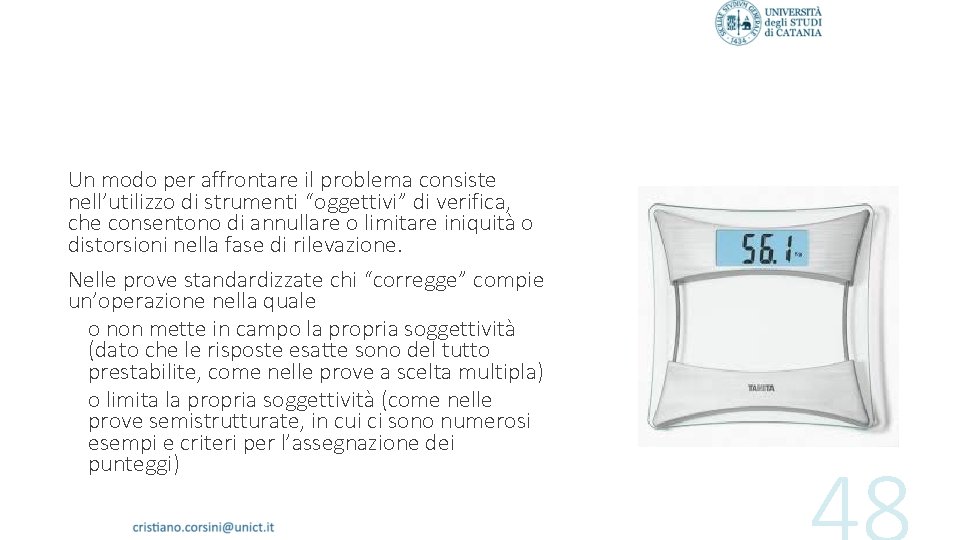 UNIVERSITÀ degli STUDI di CATANIA

Un modo per affrontare il problema consiste nell'utilizzo di strumenti "oggettivi" di verifica, che consentono di annullare o limitare iniquità o distorsioni nella fase di rilevazione.

Nelle prove standardizzate chi "corregge" compie un'operazione nella quale

o non mette in campo la propria soggettività (dato che le risposte esatte sono del tutto prestabilite, come nelle prove a scelta multipla)

o limita la propria soggettività (come nelle prove semistrutturate, in cui ci sono numerosi esempi e criteri per l'assegnazione dei punteggi)

56.1 kg

TANITA

cristiano.corsini@unict.it

48